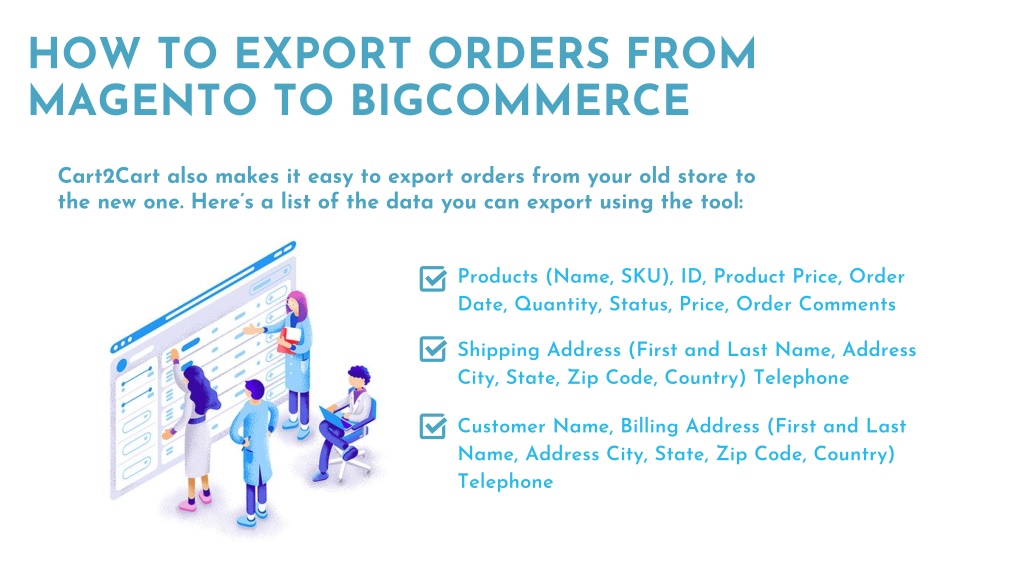 HOW TO EXPORT ORDERS FROM MAGENTO TO BIGCOMMERCE

Cart2Cart also makes it easy to export orders from your old store to the new one. Here's a list of the data you can export using the tool:

Products (Name, SKU), ID, Product Price, Order Date, Quantity, Status, Price, Order Comments

Shipping Address (First and Last Name, Address City, State, Zip Code, Country) Telephone

Customer Name, Billing Address (First and Last Name, Address City, State, Zip Code, Country) Telephone